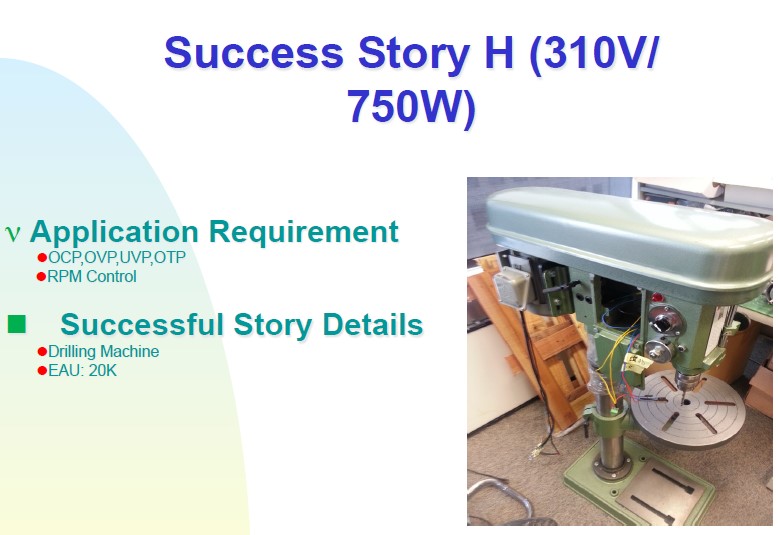 Success Story H (310V/ 750W)

ν Application Requirement
●OCP,OVP,UVP,OTP
●RPM Control

■ Successful Story Details
●Drilling Machine
●EAU: 20K